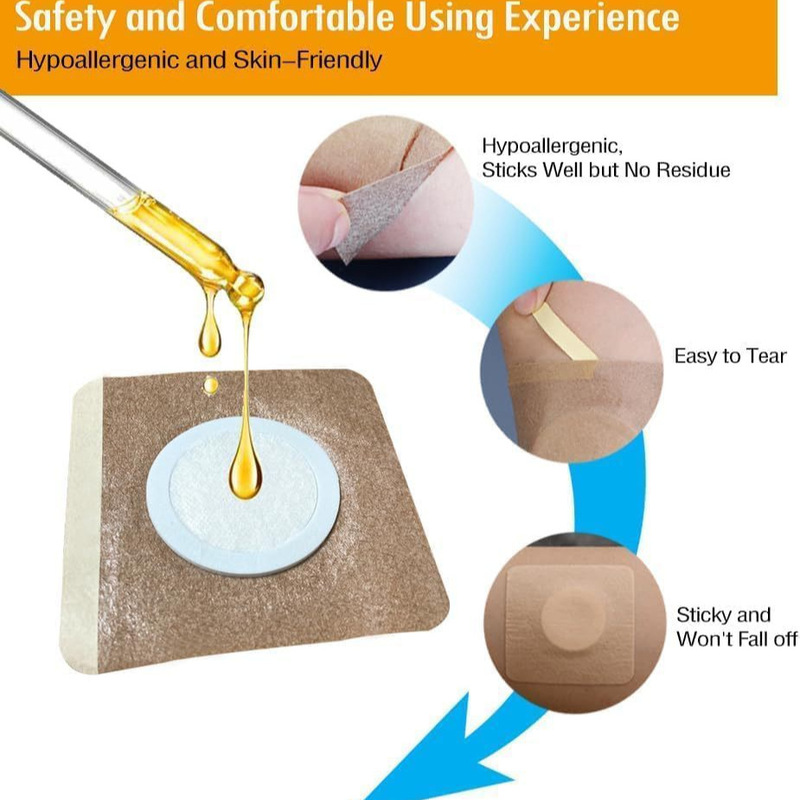 Safety and Comfortable Using Experience

Hypoallergenic and Skin–Friendly

Hypoallergenic, Sticks Well but No Residue

Easy to Tear

Sticky and Won't Fall off